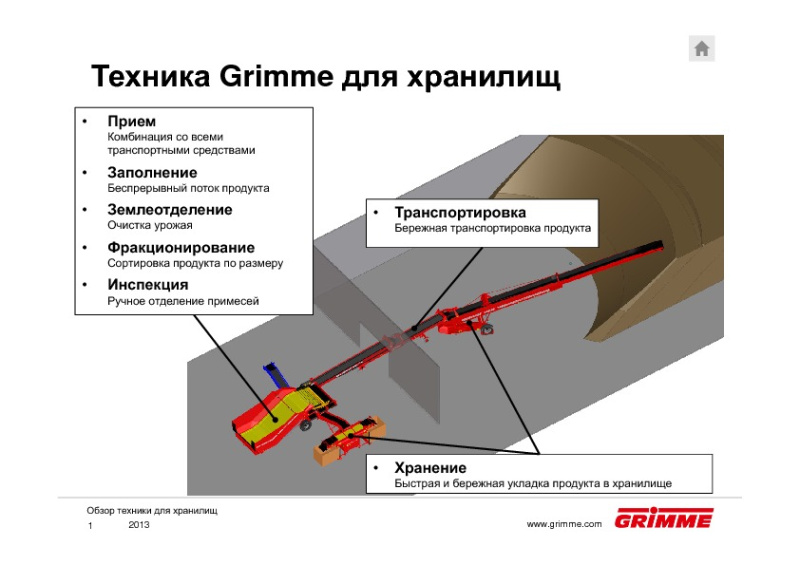 Техника Grimme для хранилищ

• Прием
Комбинация со всеми транспортными средствами
• Заполнение
Беспрерывный поток продукта
• Землеотделение
Очистка урожая
• Фракционирование
Сортировка продукта по размеру
• Инспекция
Ручное отделение примесей

• Транспортировка
Бережная транспортировка продукта

• Хранение
Быстрая и бережная укладка продукта в хранилище

Обзор техники для хранилищ
1 2013
www.grimme.com
GRIMME